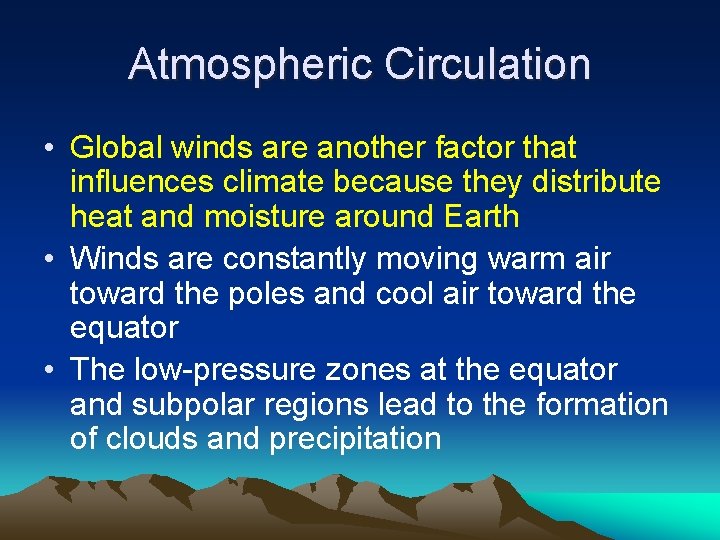 Atmospheric Circulation

• Global winds are another factor that influences climate because they distribute heat and moisture around Earth

• Winds are constantly moving warm air toward the poles and cool air toward the equator

• The low-pressure zones at the equator and subpolar regions lead to the formation of clouds and precipitation